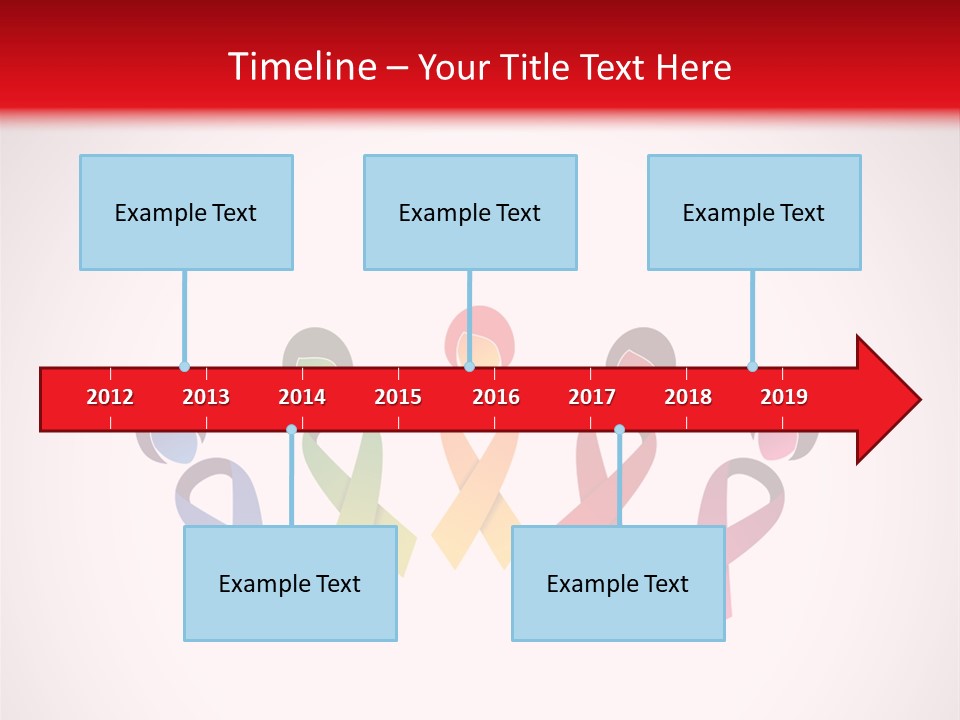 Timeline – Your Title Text Here

Example Text

Example Text

Example Text

2012 2013 2014 2015 2016 2017 2018 2019

Example Text

Example Text